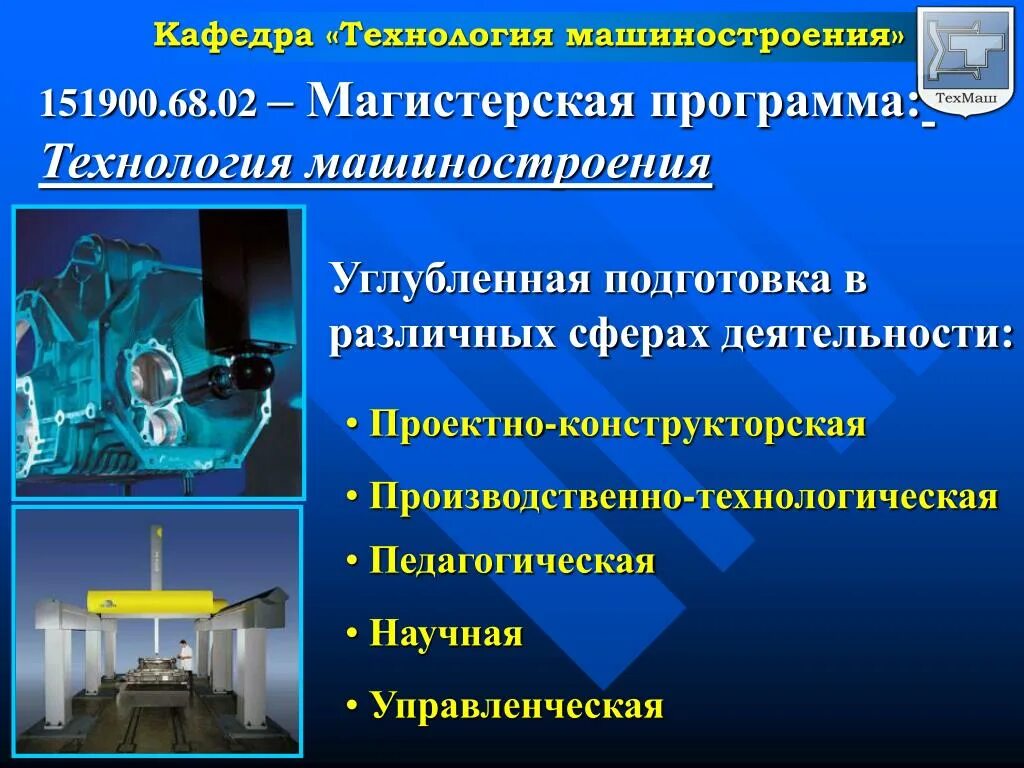 Кафедра «Технология машиностроения»

ТехМаш

151900.68.02 – Магистерская программа: Технология машиностроения

Углубленная подготовка в различных сферах деятельности:

• Проектно-конструкторская

• Производственно-технологическая

• Педагогическая

• Научная

• Управленческая